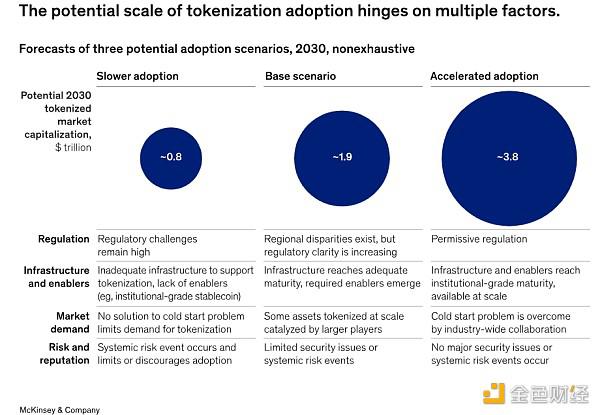 The potential scale of tokenization adoption hinges on multiple factors.

Forecasts of three potential adoption scenarios, 2030, nonexhaustive

| | Slower adoption | Base scenario | Accelerated adoption |
|---|---|---|---|
| Potential 2030 tokenized market capitalization, $ trillion | ~0.8 | ~1.9 | ~3.8 |
| Regulation | Regulatory challenges remain high | Regional disparities exist, but regulatory clarity is increasing | Permissive regulation |
| Infrastructure and enablers | Inadequate infrastructure to support tokenization, lack of enablers (eg, institutional-grade stablecoin) | Infrastructure reaches adequate maturity, required enablers emerge | Infrastructure and enablers reach institutional-grade maturity, available at scale |
| Market demand | No solution to cold start problem limits demand for tokenization | Some assets tokenized at scale catalyzed by larger players | Cold start problem is overcome by industry-wide collaboration |
| Risk and reputation | Systemic risk event occurs and limits or discourages adoption | Limited security issues or systemic risk events | No major security issues or systemic risk events occur |

McKinsey & Company

金色财经